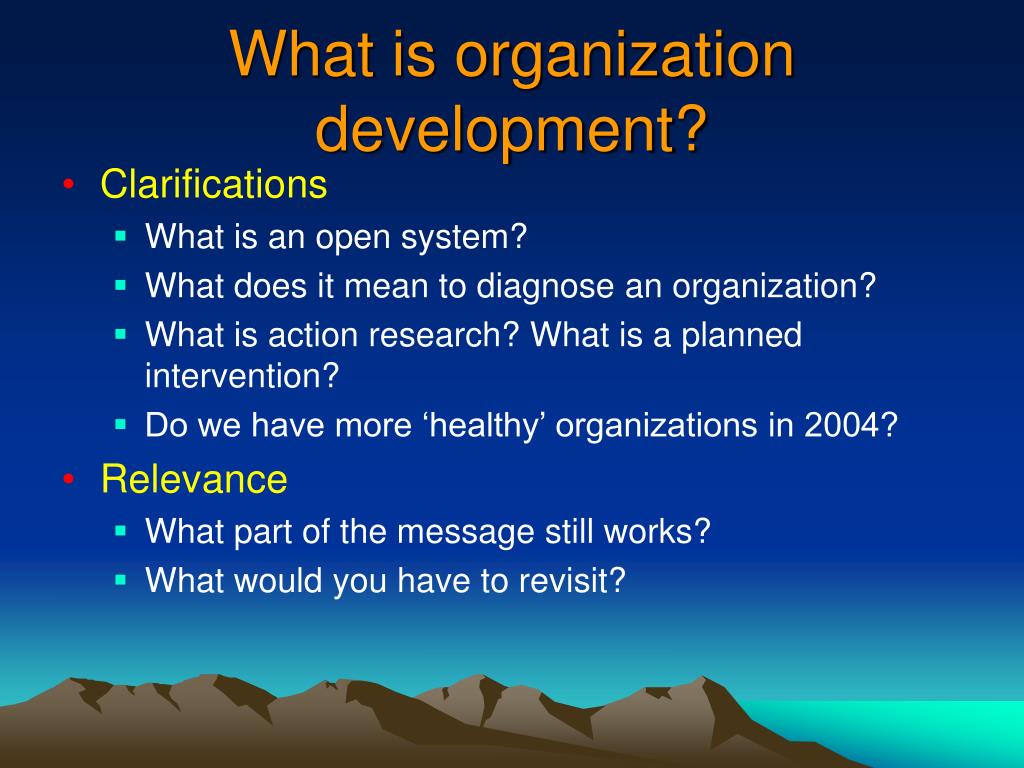 What is organization development?

• Clarifications
  ▪ What is an open system?
  ▪ What does it mean to diagnose an organization?
  ▪ What is action research? What is a planned intervention?
  ▪ Do we have more ‘healthy’ organizations in 2004?
• Relevance
  ▪ What part of the message still works?
  ▪ What would you have to revisit?